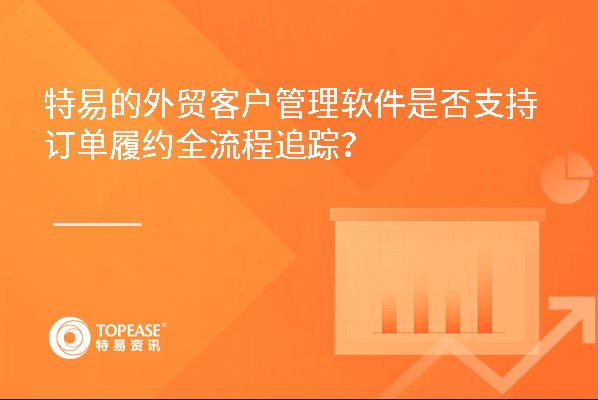 特易的外贸客户管理软件是否支持订单履约全流程追踪？

TOPEASE®
特易资讯